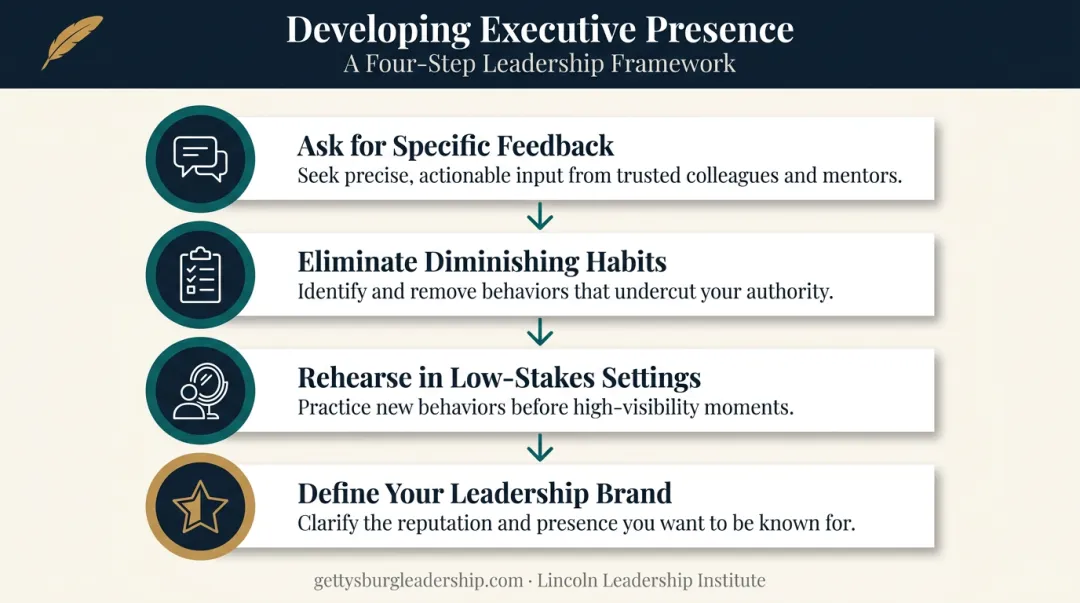 Developing Executive Presence
A Four-Step Leadership Framework

Ask for Specific Feedback
Seek precise, actionable input from trusted colleagues and mentors.

Eliminate Diminishing Habits
Identify and remove behaviors that undercut your authority.

Rehearse in Low-Stakes Settings
Practice new behaviors before high-visibility moments.

Define Your Leadership Brand
Clarify the reputation and presence you want to be known for.

gettysburgleadership.com · Lincoln Leadership Institute